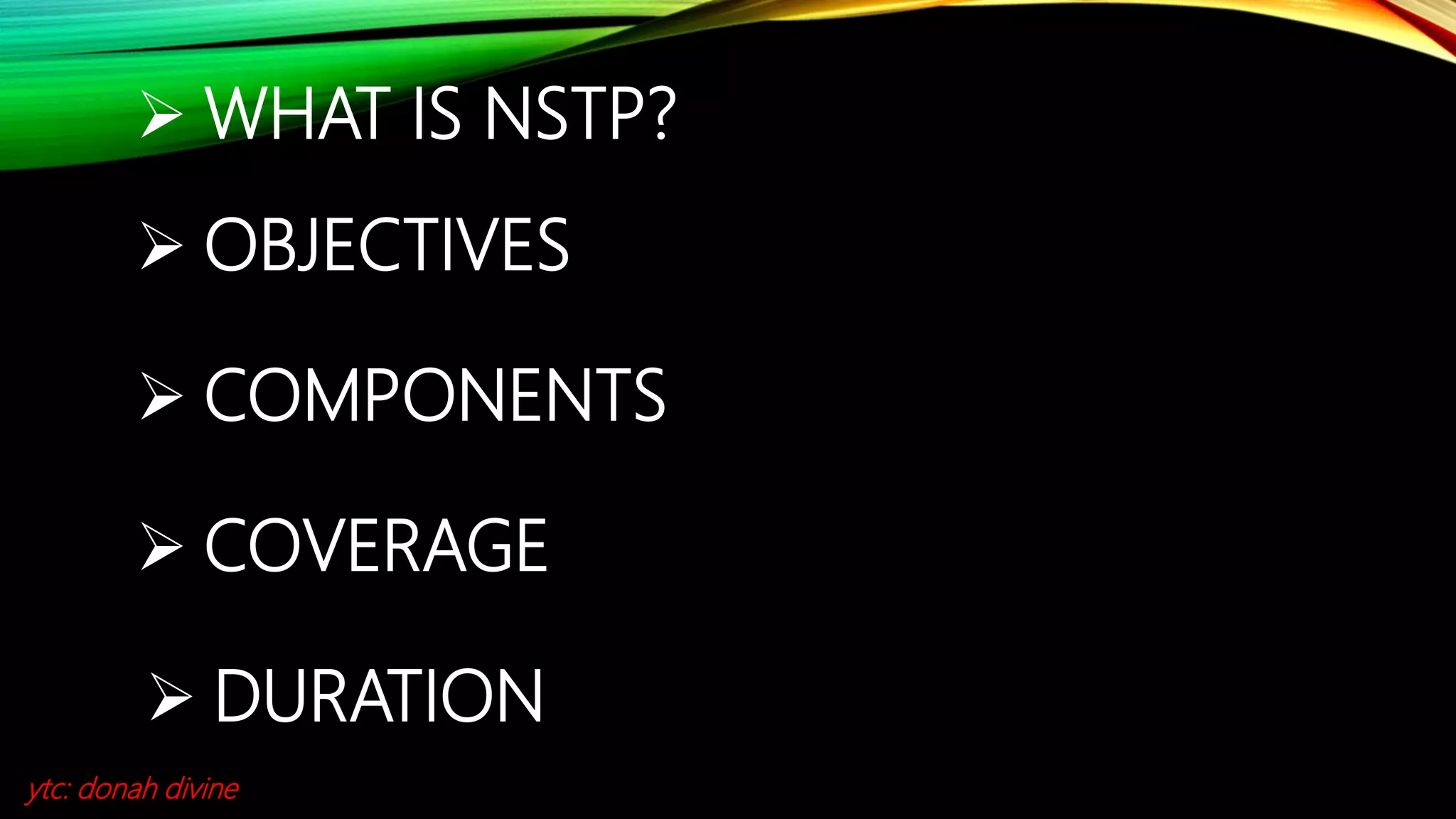 ➢ WHAT IS NSTP?

➢ OBJECTIVES

➢ COMPONENTS

➢ COVERAGE

➢ DURATION

ytc: donah divine